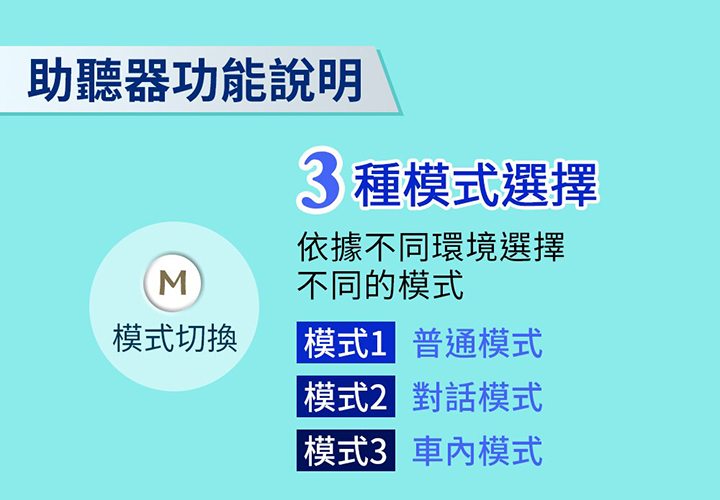 助聽器功能說明

3 種模式選擇

依據不同環境選擇
不同的模式

M

模式切換

模式1 普通模式
模式2 對話模式
模式3 車內模式